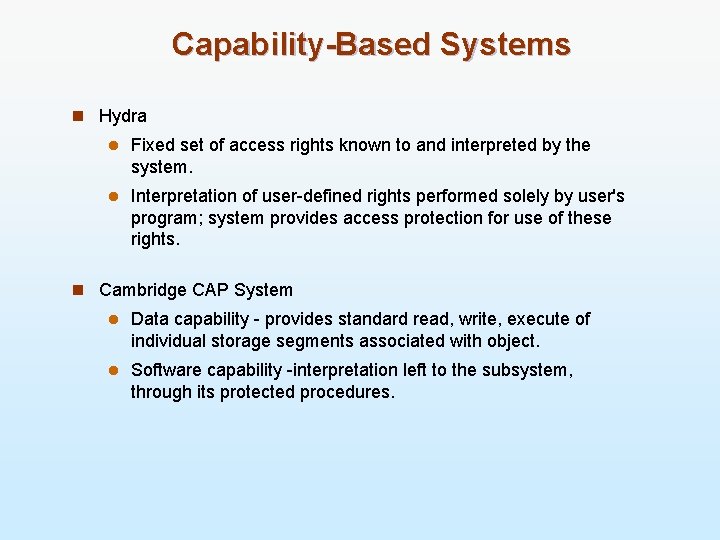 Capability-Based Systems

Hydra

Fixed set of access rights known to and interpreted by the system.

Interpretation of user-defined rights performed solely by user's program; system provides access protection for use of these rights.

Cambridge CAP System

Data capability - provides standard read, write, execute of individual storage segments associated with object.

Software capability -interpretation left to the subsystem, through its protected procedures.